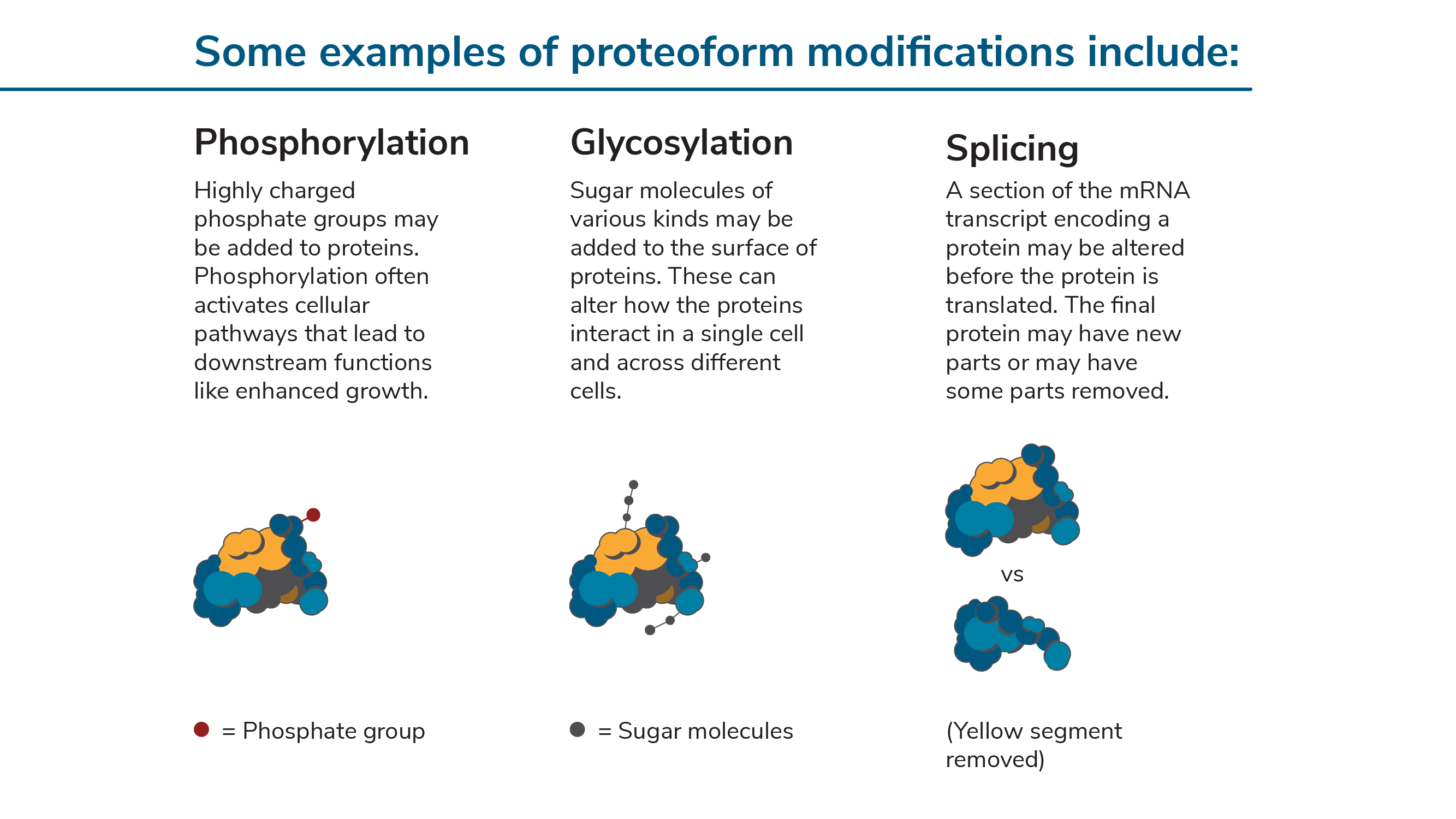 Some examples of proteoform modifications include:

Phosphorylation

Highly charged phosphate groups may be added to proteins. Phosphorylation often activates cellular pathways that lead to downstream functions like enhanced growth.

= Phosphate group

Glycosylation

Sugar molecules of various kinds may be added to the surface of proteins. These can alter how the proteins interact in a single cell and across different cells.

= Sugar molecules

Splicing

A section of the mRNA transcript encoding a protein may be altered before the protein is translated. The final protein may have new parts or may have some parts removed.

vs

(Yellow segment removed)